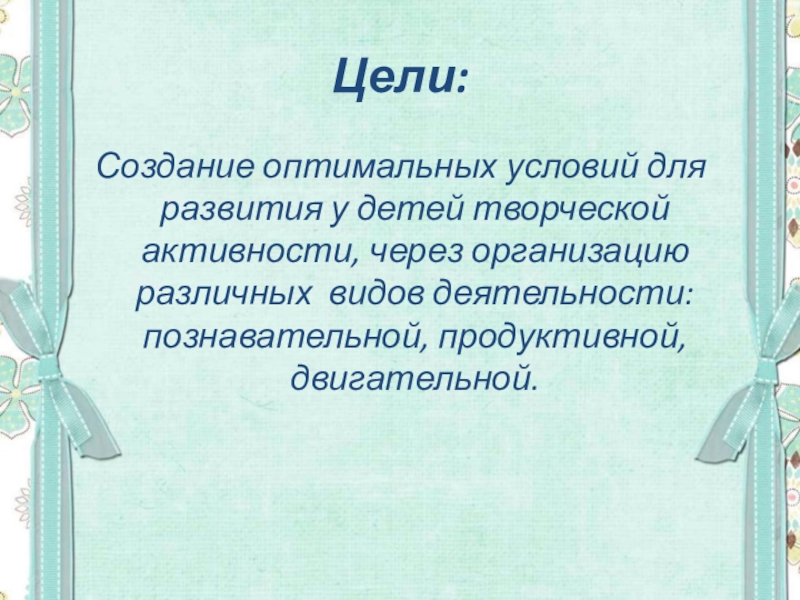 Цели:

Создание оптимальных условий для развития у детей творческой активности, через организацию различных  видов деятельности: познавательной, продуктивной, двигательной.